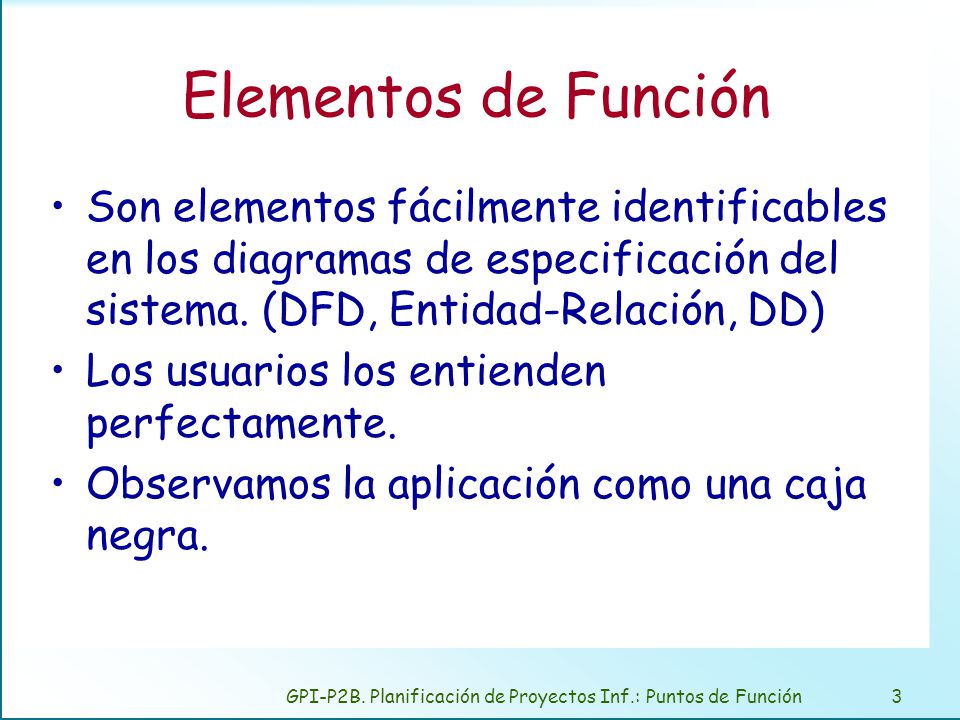 Elementos de Función

• Son elementos fácilmente identificables en los diagramas de especificación del sistema. (DFD, Entidad-Relación, DD)

• Los usuarios los entienden perfectamente.

• Observamos la aplicación como una caja negra.

GPI-P2B. Planificación de Proyectos Inf.: Puntos de Función 3